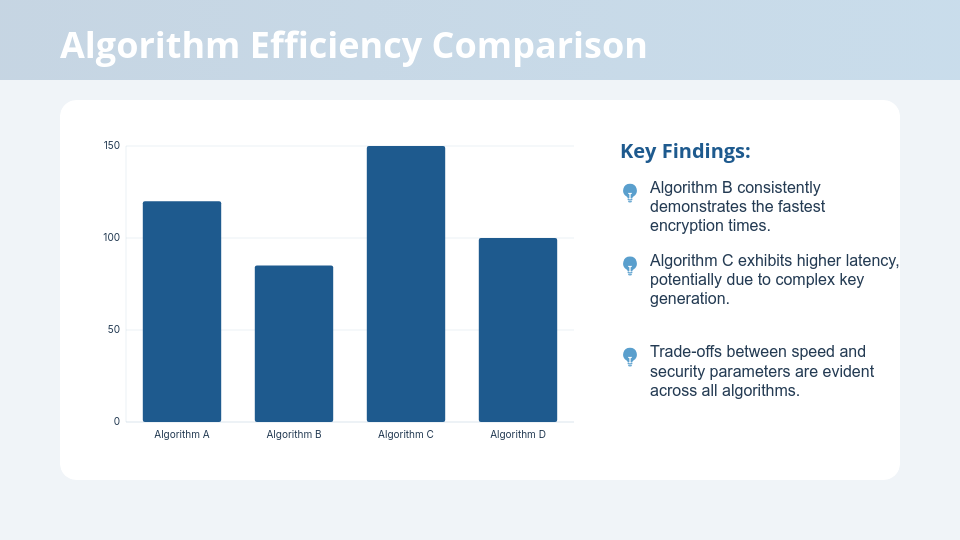 Algorithm Efficiency Comparison

150
100
50
0
Algorithm A
Algorithm B
Algorithm C
Algorithm D

Key Findings:

Algorithm B consistently demonstrates the fastest encryption times.

Algorithm C exhibits higher latency, potentially due to complex key generation.

Trade-offs between speed and security parameters are evident across all algorithms.